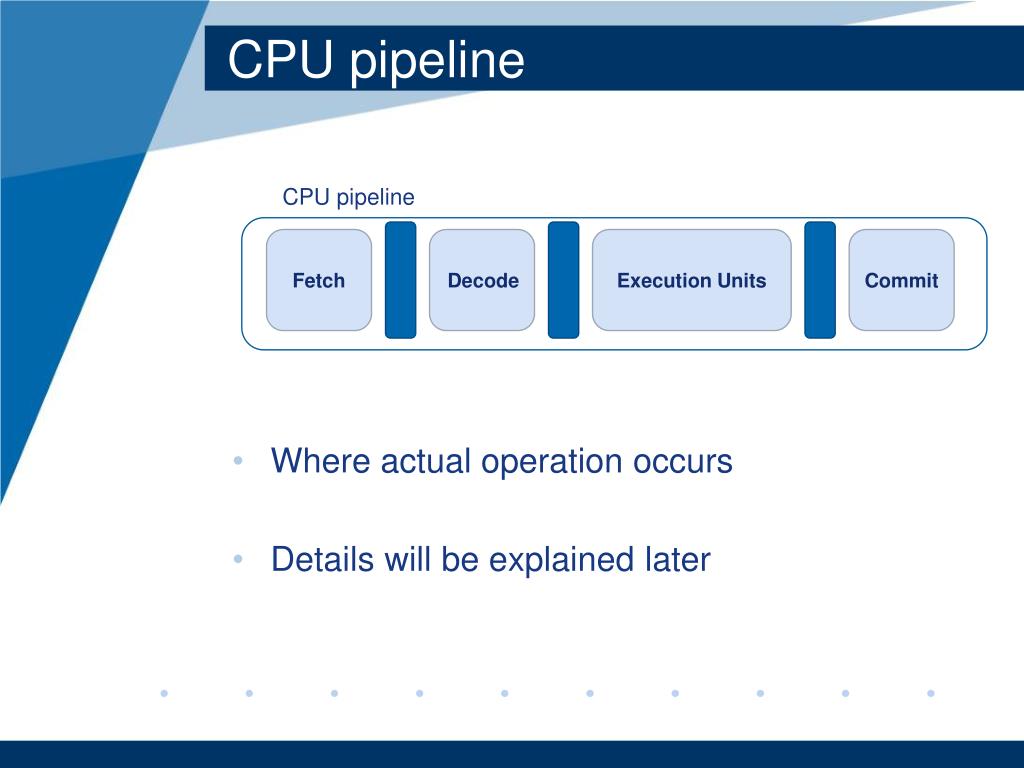 CPU pipeline

CPU pipeline

Fetch

Decode

Execution Units

Commit

• Where actual operation occurs

• Details will be explained later